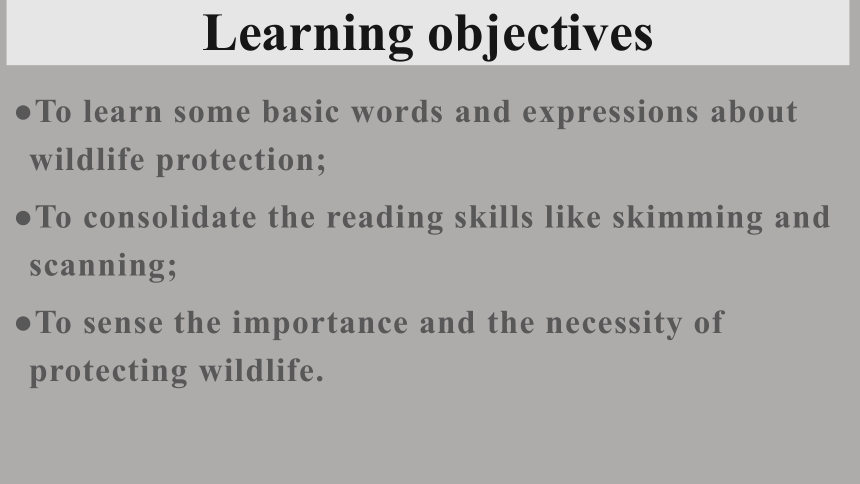 Learning objectives

●To learn some basic words and expressions about wildlife protection;

●To consolidate the reading skills like skimming and scanning;

●To sense the importance and the necessity of protecting wildlife.